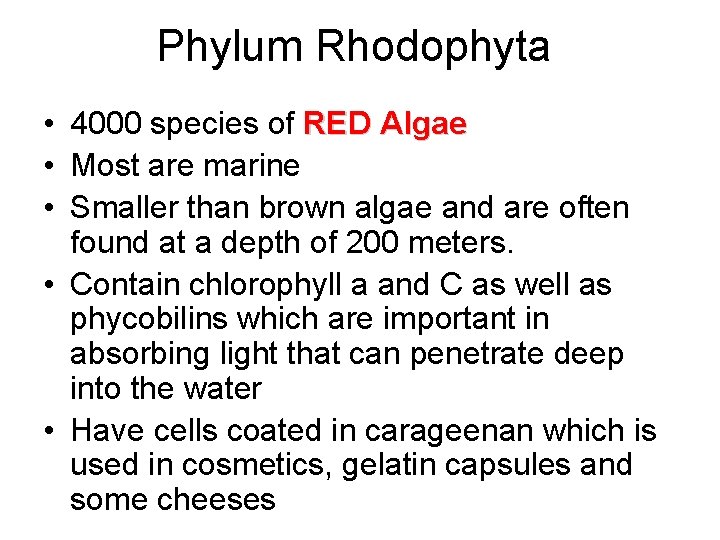 Phylum Rhodophyta

• 4000 species of RED Algae
• Most are marine
• Smaller than brown algae and are often found at a depth of 200 meters.
• Contain chlorophyll a and C as well as phycobilins which are important in absorbing light that can penetrate deep into the water
• Have cells coated in carageenan which is used in cosmetics, gelatin capsules and some cheeses